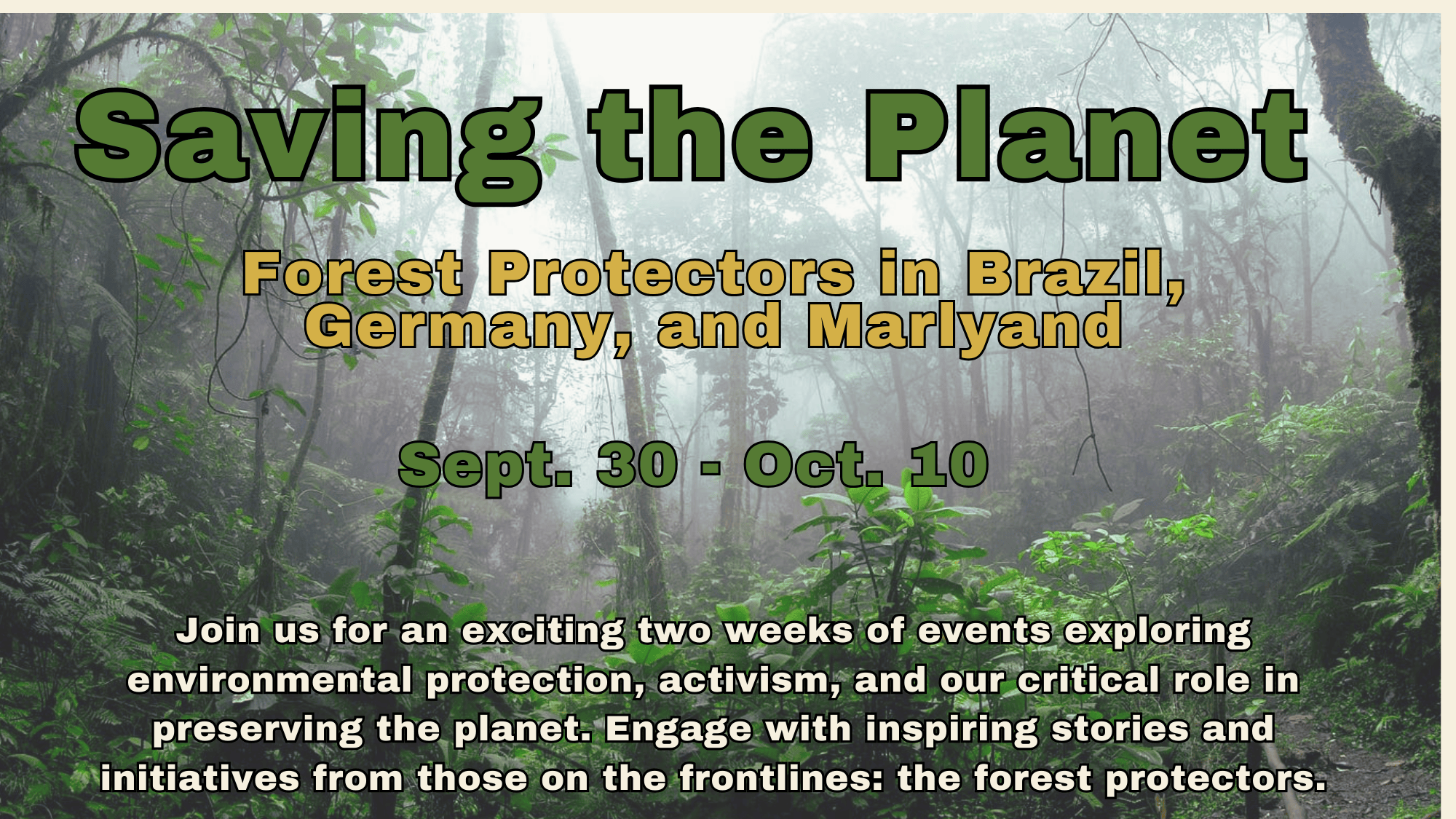 Saving the Planet

Forest Protectors in Brazil, Germany, and Marlyand

Sept. 30 - Oct. 10

Join us for an exciting two weeks of events exploring environmental protection, activism, and our critical role in preserving the planet. Engage with inspiring stories and initiatives from those on the frontlines: the forest protectors.